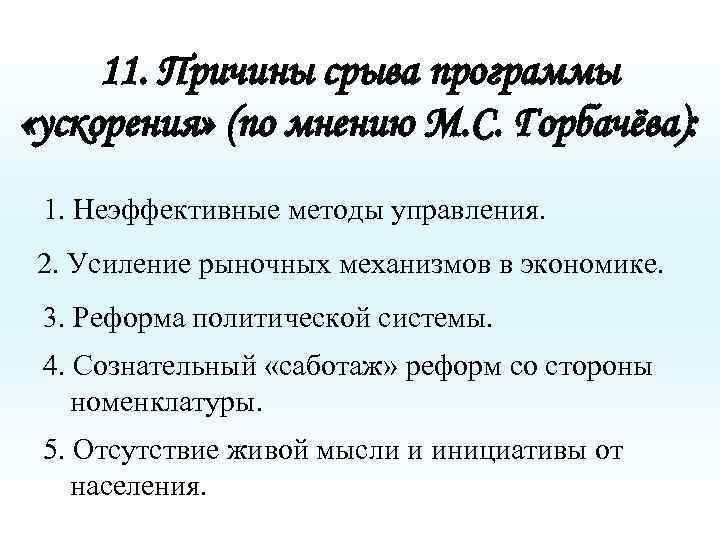 11. Причины срыва программы «ускорения» (по мнению М.С. Горбачёва):

1. Неэффективные методы управления.

2. Усиление рыночных механизмов в экономике.

3. Реформа политической системы.

4. Сознательный «саботаж» реформ со стороны номенклатуры.

5. Отсутствие живой мысли и инициативы от населения.